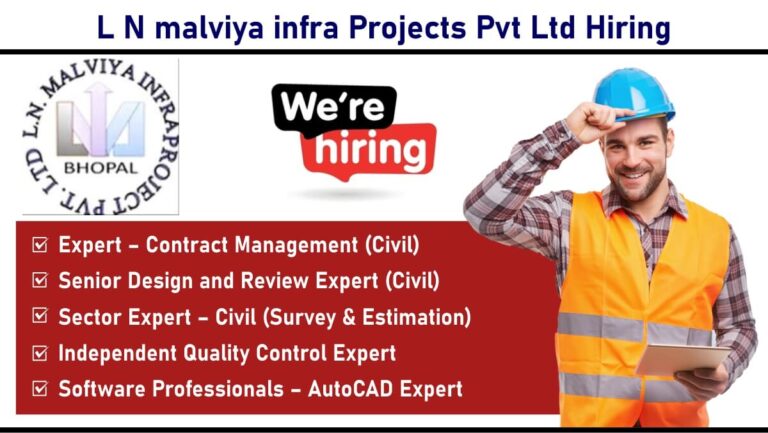 L N malviya infra Projects Pvt Ltd Hiring

L.N. MALVIYA INFRAPROJECT PVT. LTD
BHOPAL

We're hiring

☑ Expert – Contract Management (Civil)
☑ Senior Design and Review Expert (Civil)
☑ Sector Expert – Civil (Survey & Estimation)
☑ Independent Quality Control Expert
☑ Software Professionals – AutoCAD Expert